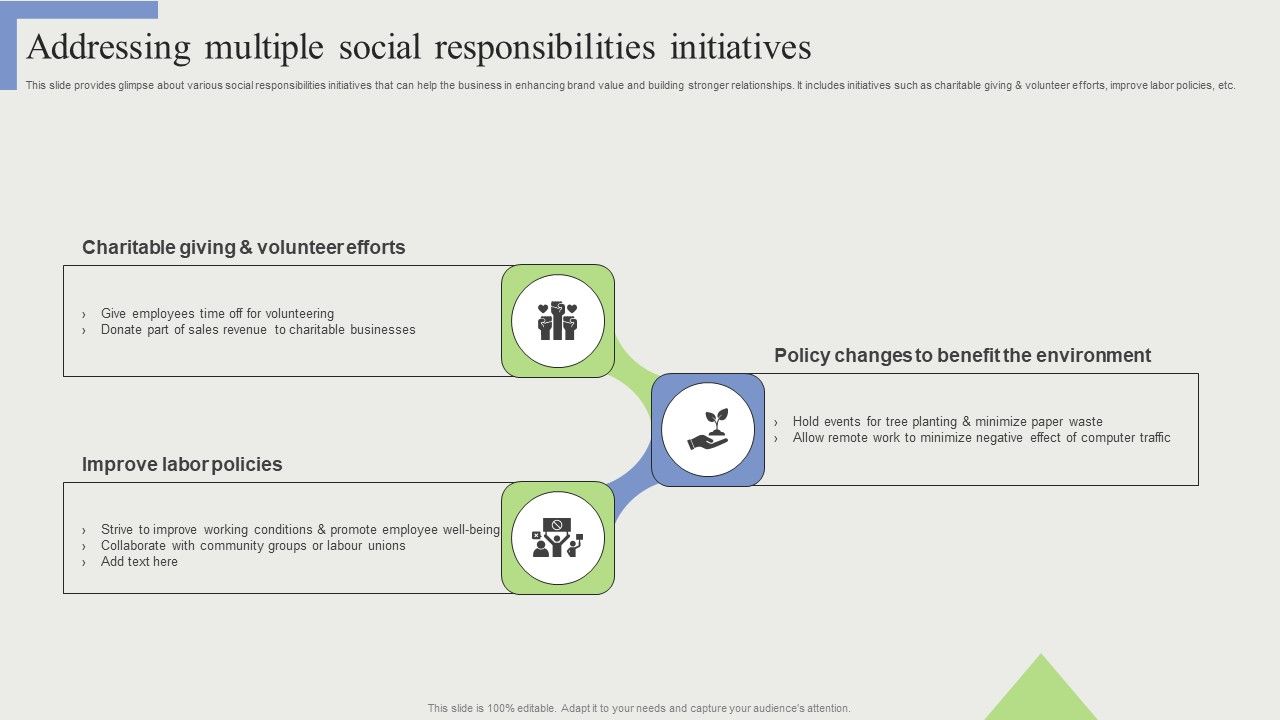 Addressing multiple social responsibilities initiatives

This slide provides glimpse about various social responsibilities initiatives that can help the business in enhancing brand value and building stronger relationships. It includes initiatives such as charitable giving & volunteer efforts, improve labor policies, etc.

Charitable giving & volunteer efforts

› Give employees time off for volunteering
› Donate part of sales revenue to charitable businesses

Policy changes to benefit the environment

› Hold events for tree planting & minimize paper waste
› Allow remote work to minimize negative effect of computer traffic

Improve labor policies

› Strive to improve working conditions & promote employee well-being
› Collaborate with community groups or labour unions
› Add text here

This slide is 100% editable. Adapt it to your needs and capture your audience's attention.